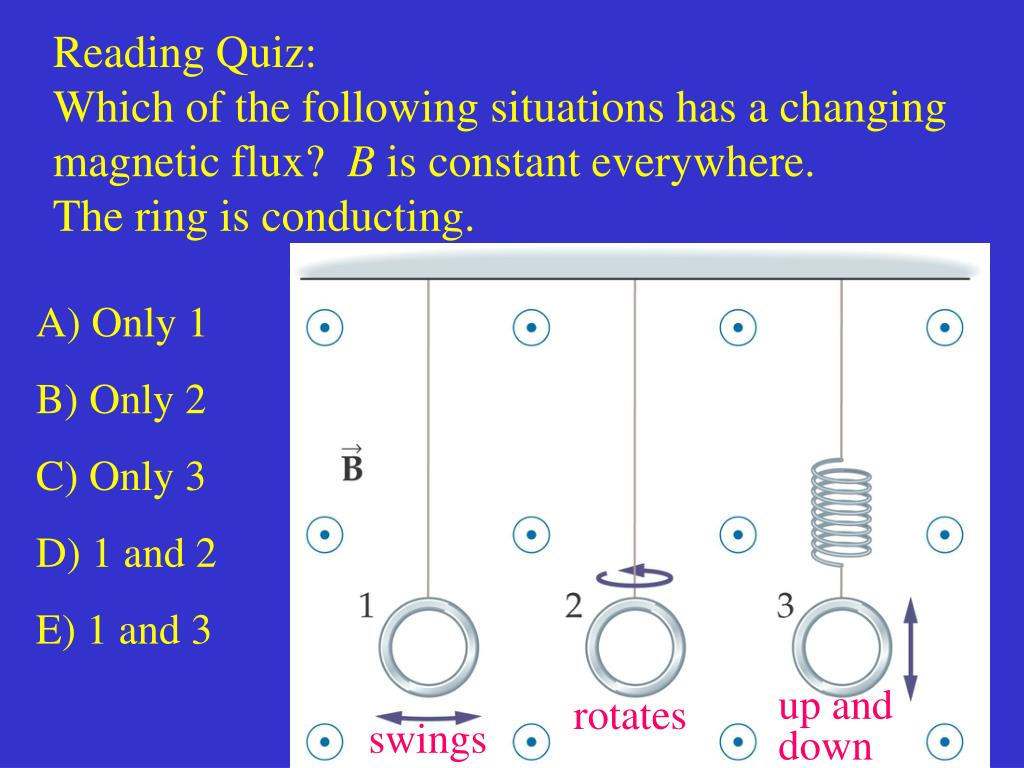 Reading Quiz:
Which of the following situations has a changing magnetic flux? $B$ is constant everywhere.
The ring is conducting.

A) Only 1

B) Only 2

C) Only 3

D) 1 and 2

E) 1 and 3

$\vec{B}$

1

2

3

swings

rotates

up and down